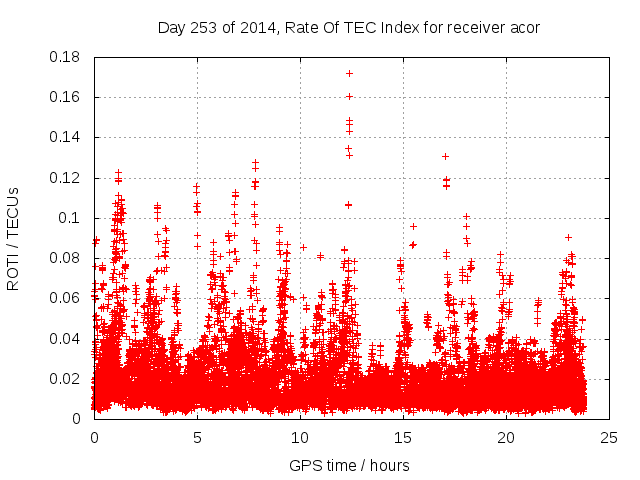 Day 253 of 2014, Rate Of TEC Index for receiver acor

ROTI / TECUs

0.18
0.16
0.14
0.12
0.1
0.08
0.06
0.04
0.02
0

0
5
10
15
20
25

GPS time / hours